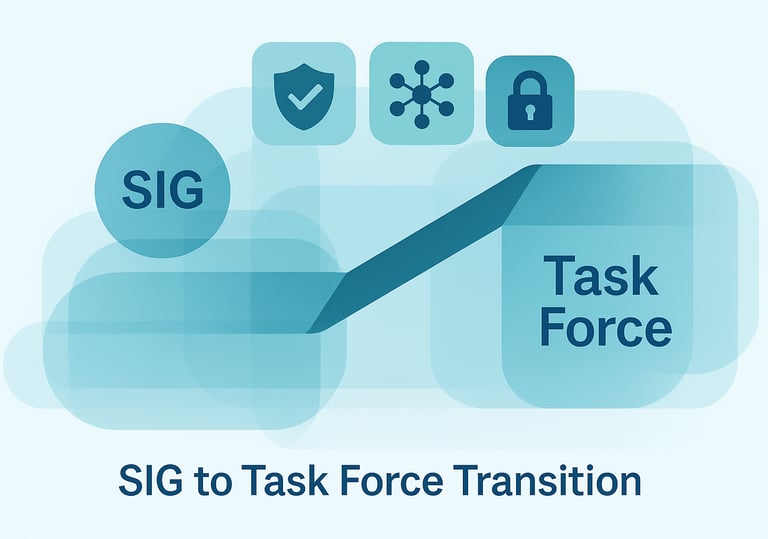 SIG

Task Force

SIG to Task Force Transition